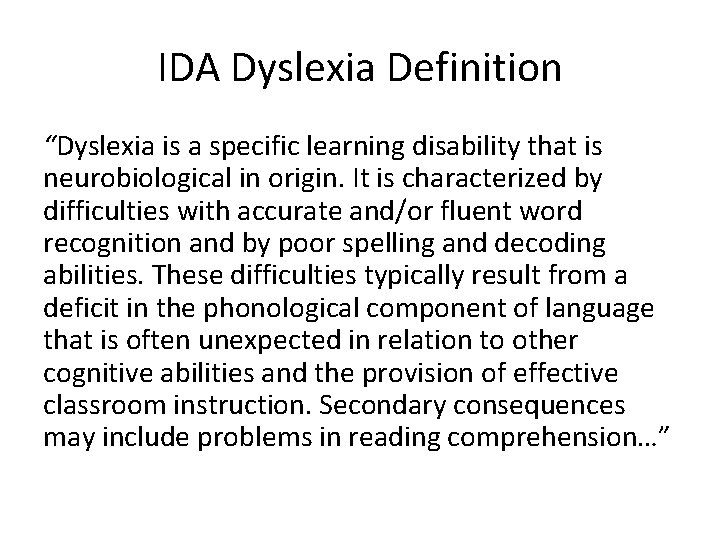 IDA Dyslexia Definition

“Dyslexia is a specific learning disability that is neurobiological in origin. It is characterized by difficulties with accurate and/or fluent word recognition and by poor spelling and decoding abilities. These difficulties typically result from a deficit in the phonological component of language that is often unexpected in relation to other cognitive abilities and the provision of effective classroom instruction. Secondary consequences may include problems in reading comprehension…”